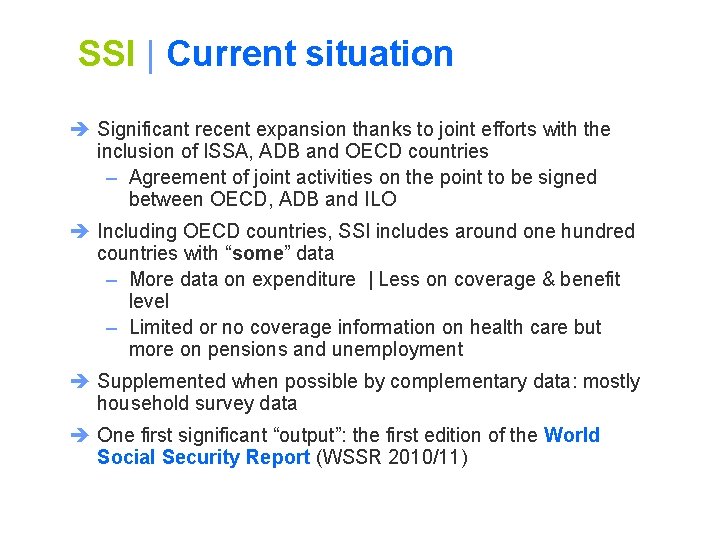 SSI | Current situation

➔ Significant recent expansion thanks to joint efforts with the inclusion of ISSA, ADB and OECD countries

– Agreement of joint activities on the point to be signed between OECD, ADB and ILO

➔ Including OECD countries, SSI includes around one hundred countries with “some” data

– More data on expenditure | Less on coverage & benefit level

– Limited or no coverage information on health care but more on pensions and unemployment

➔ Supplemented when possible by complementary data: mostly household survey data

➔ One first significant “output”: the first edition of the World Social Security Report (WSSR 2010/11)